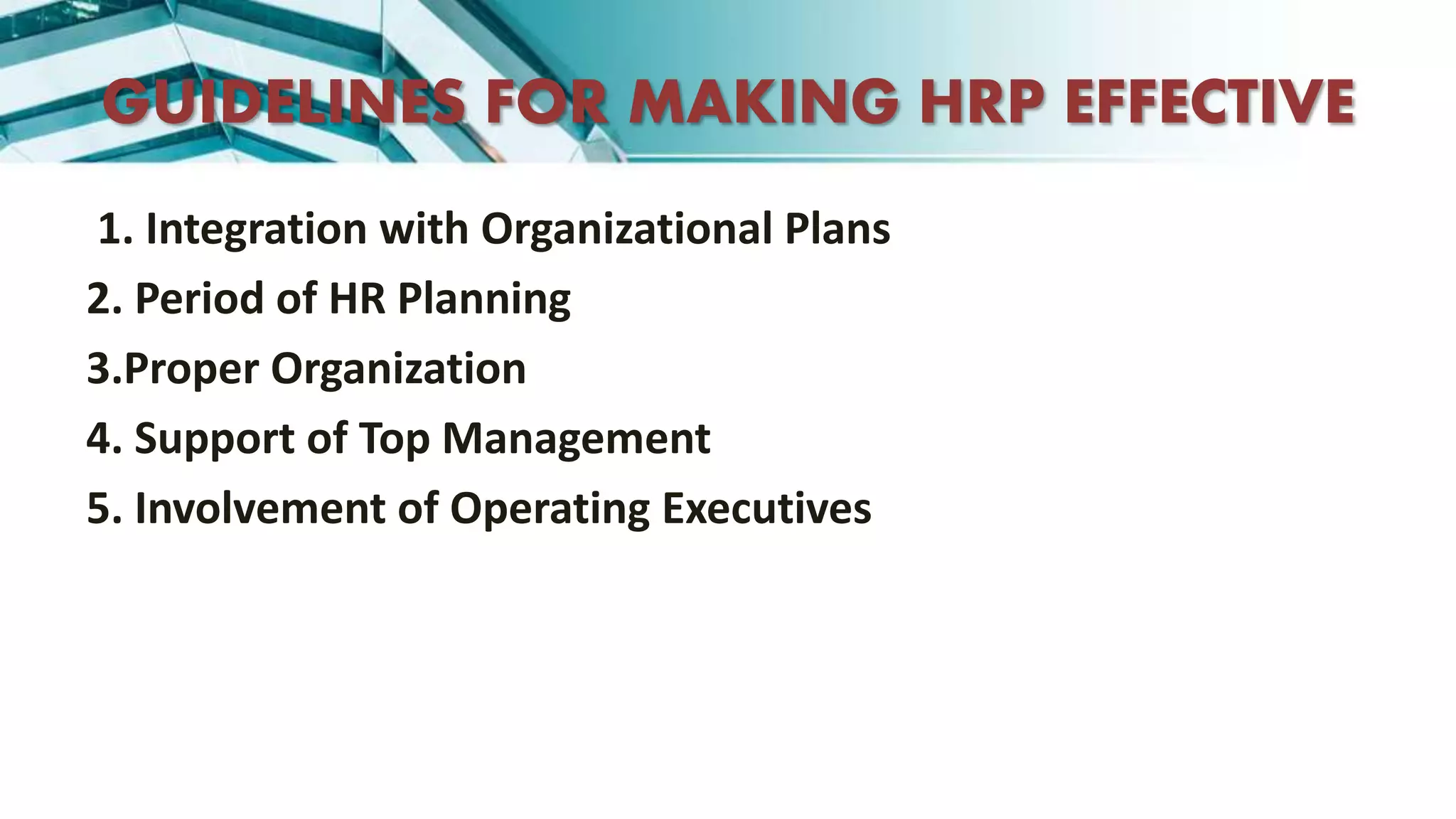 GUIDELINES FOR MAKING HRP EFFECTIVE

1. Integration with Organizational Plans

2. Period of HR Planning

3.Proper Organization

4. Support of Top Management

5. Involvement of Operating Executives